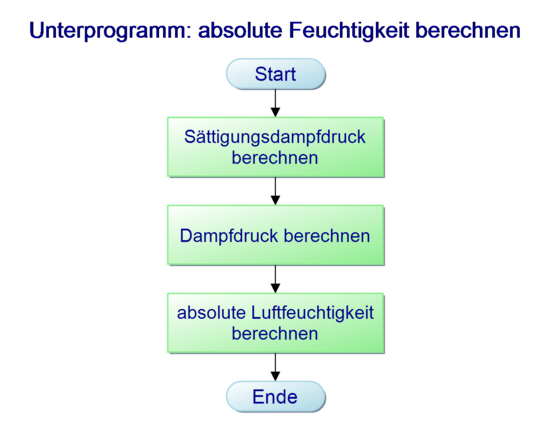 Unterprogramm: absolute Feuchtigkeit berechnen

Start

Sättigungsdampfdruck berechnen

Dampfdruck berechnen

absolute Luftfeuchtigkeit berechnen

Ende